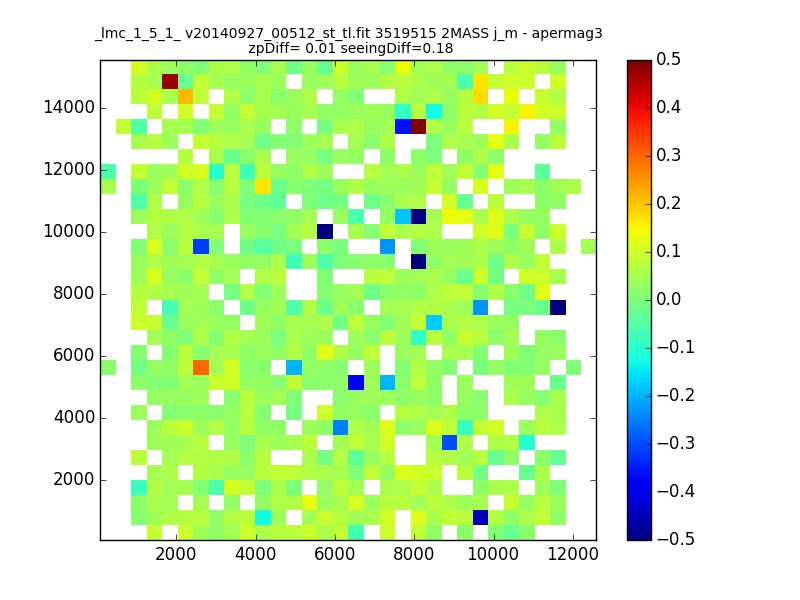 _lmc_1_5_1_ v20140927_00512_st_tl.fit 3519515 2MASS j_m - apermag3
zpDiff= 0.01 seeingDiff=0.18

14000
12000
10000
8000
6000
4000
2000

2000
4000
6000
8000
10000
12000

0.5
0.4
0.3
0.2
0.1
0.0
−0.1
−0.2
−0.3
−0.4
−0.5